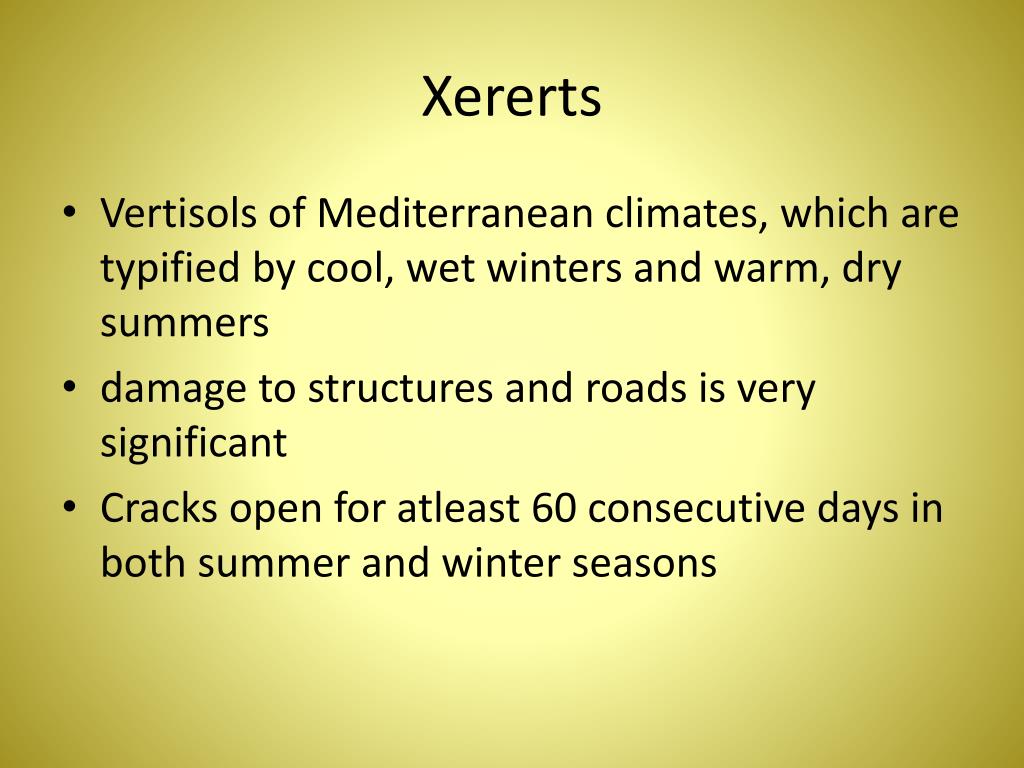 Xererts

• Vertisols of Mediterranean climates, which are typified by cool, wet winters and warm, dry summers
• damage to structures and roads is very significant
• Cracks open for atleast 60 consecutive days in both summer and winter seasons